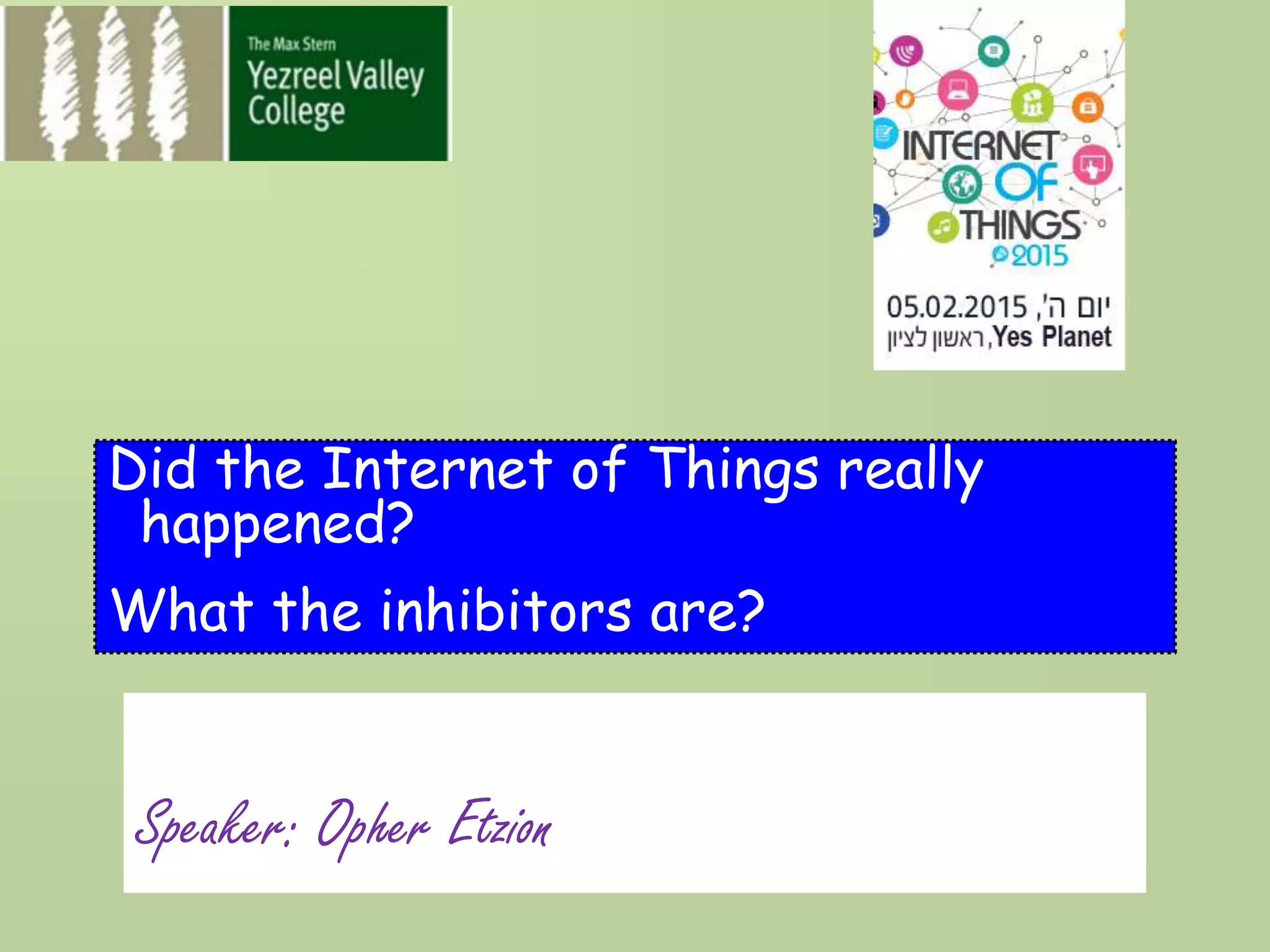 The Max Stern
Yezreel Valley
College

INTERNET OF THINGS 2015
יום ה', 05.02.2015
Yes Planet, ראשון לציון

Did the Internet of Things really happened?

What the inhibitors are?

Speaker: Opher Etzion